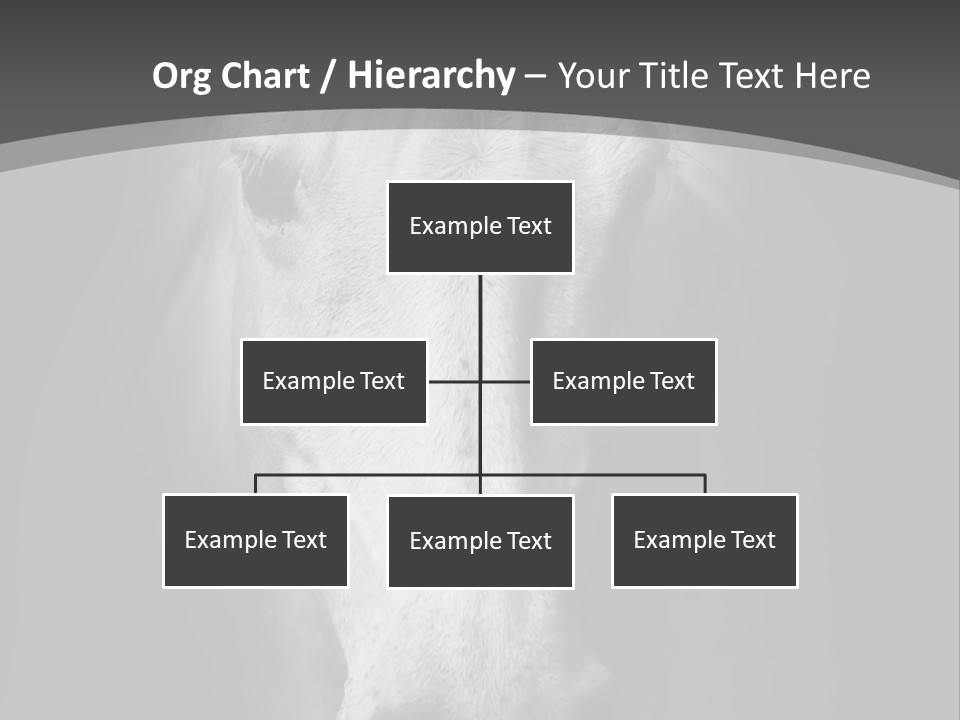 Org Chart / Hierarchy – Your Title Text Here

Example Text

Example Text

Example Text

Example Text

Example Text

Example Text